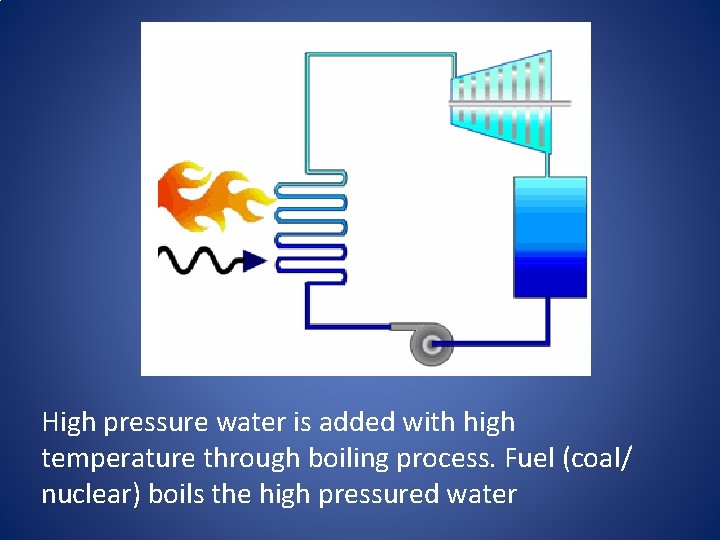 High pressure water is added with high temperature through boiling process. Fuel (coal/ nuclear) boils the high pressured water